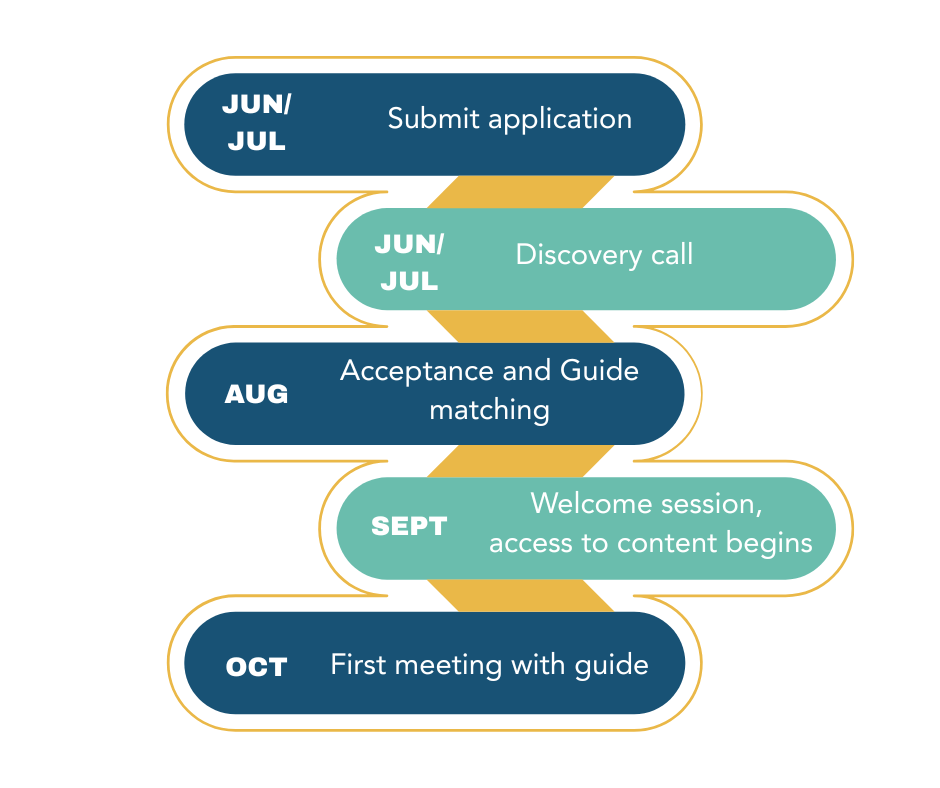 JUN/ JUL Submit application

JUN/ JUL Discovery call

AUG Acceptance and Guide matching

SEPT Welcome session, access to content begins

OCT First meeting with guide